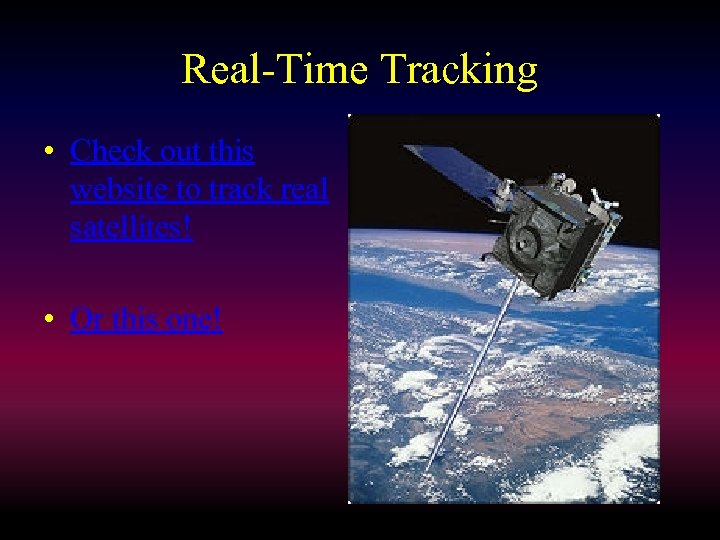 Real-Time Tracking

• Check out this website to track real satellites!

• Or this one!